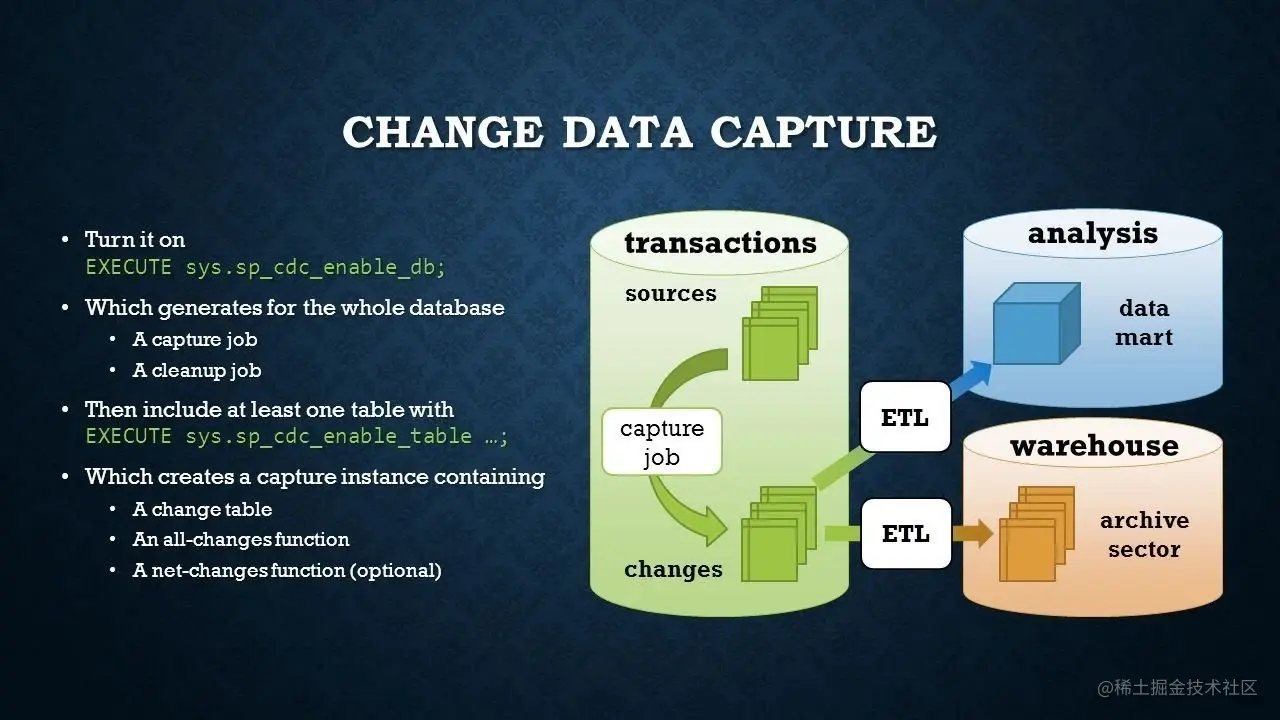 CHANGE DATA CAPTURE

• Turn it on
EXECUTE sys.sp_cdc_enable_db;
• Which generates for the whole database
• A capture job
• A cleanup job
• Then include at least one table with
EXECUTE sys.sp_cdc_enable_table …;
• Which creates a capture instance containing
• A change table
• An all-changes function
• A net-changes function (optional)

transactions
sources
capture job
changes

ETL
ETL

analysis
data mart

warehouse
archive sector

@稀土掘金技术社区